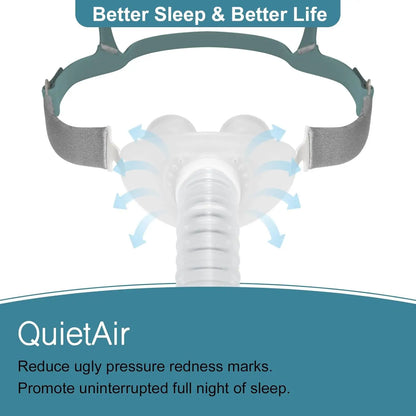 Better Sleep & Better Life

QuietAir

Reduce ugly pressure redness marks.
Promote uninterrupted full night of sleep.